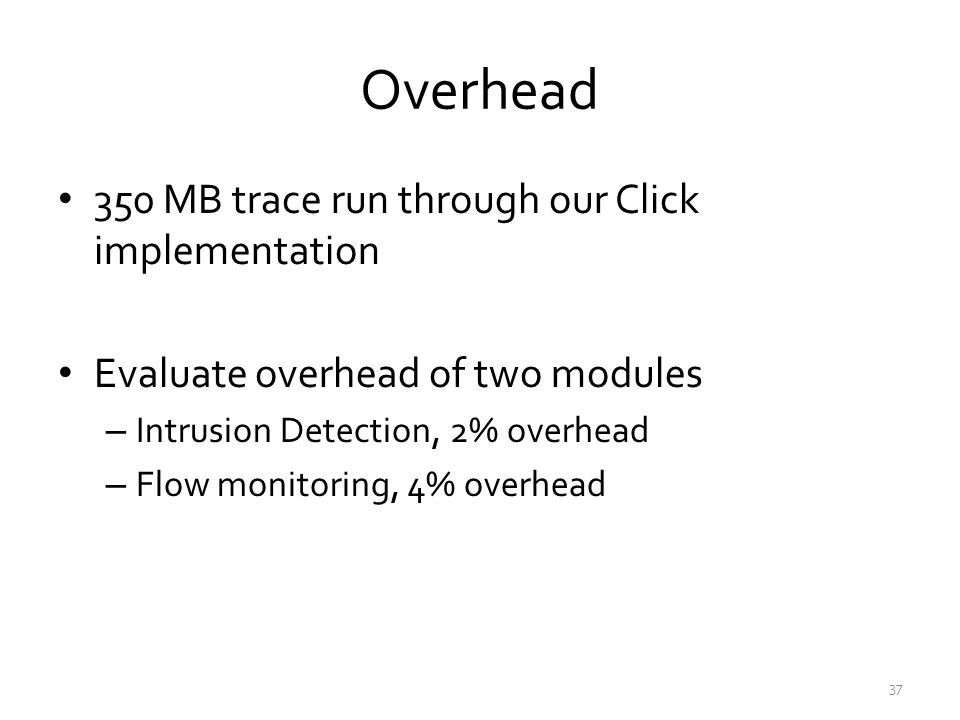 Overhead

• 350 MB trace run through our Click implementation

• Evaluate overhead of two modules
– Intrusion Detection, 2% overhead
– Flow monitoring, 4% overhead

37